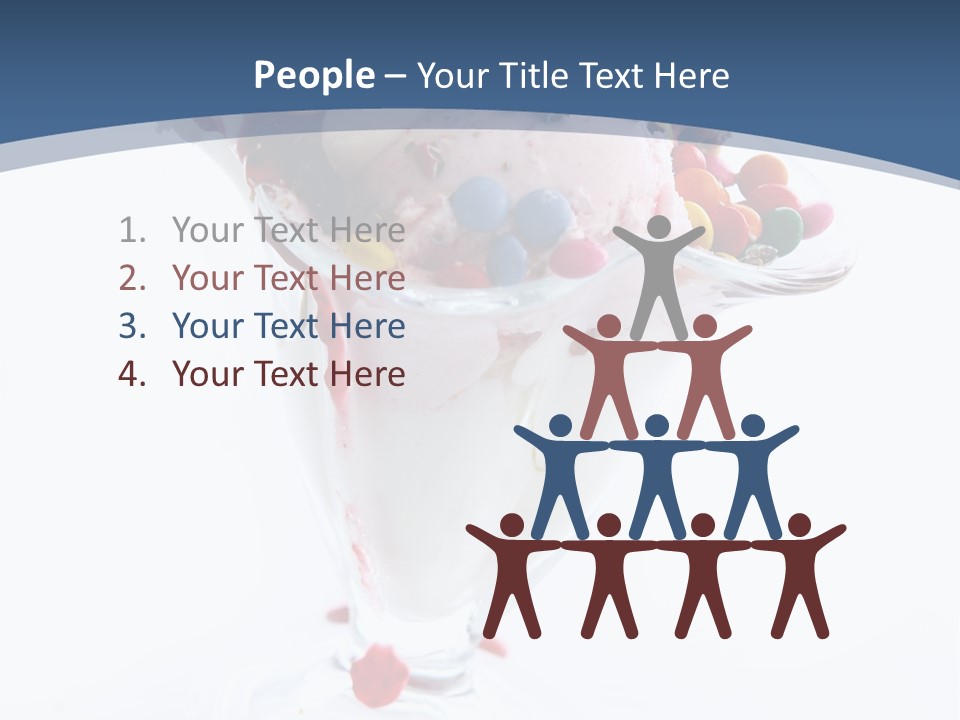 People – Your Title Text Here

1. Your Text Here
2. Your Text Here
3. Your Text Here
4. Your Text Here